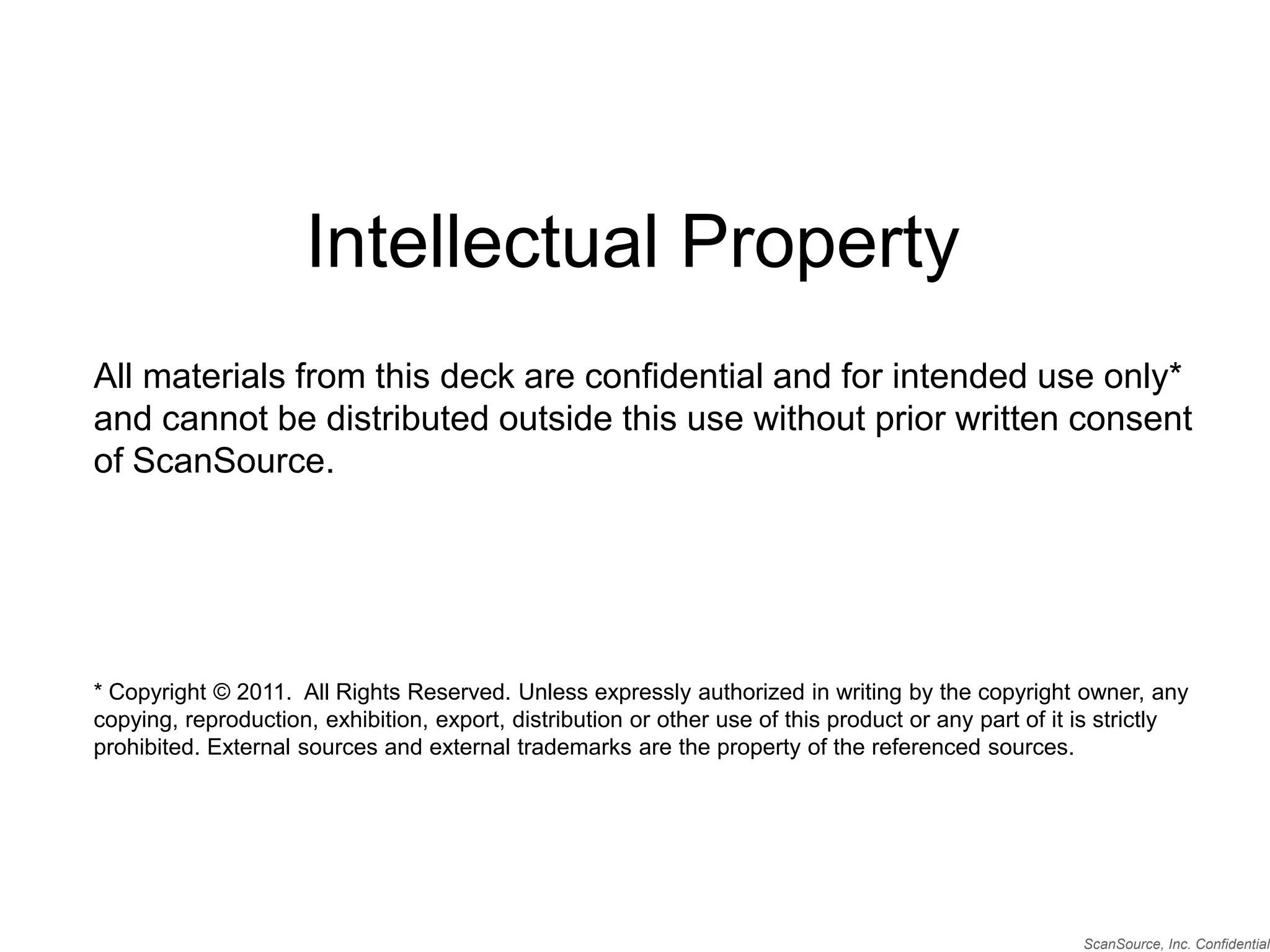 Intellectual Property

All materials from this deck are confidential and for intended use only* and cannot be distributed outside this use without prior written consent of ScanSource.

* Copyright © 2011.  All Rights Reserved. Unless expressly authorized in writing by the copyright owner, any copying, reproduction, exhibition, export, distribution or other use of this product or any part of it is strictly prohibited. External sources and external trademarks are the property of the referenced sources.

ScanSource, Inc. Confidential